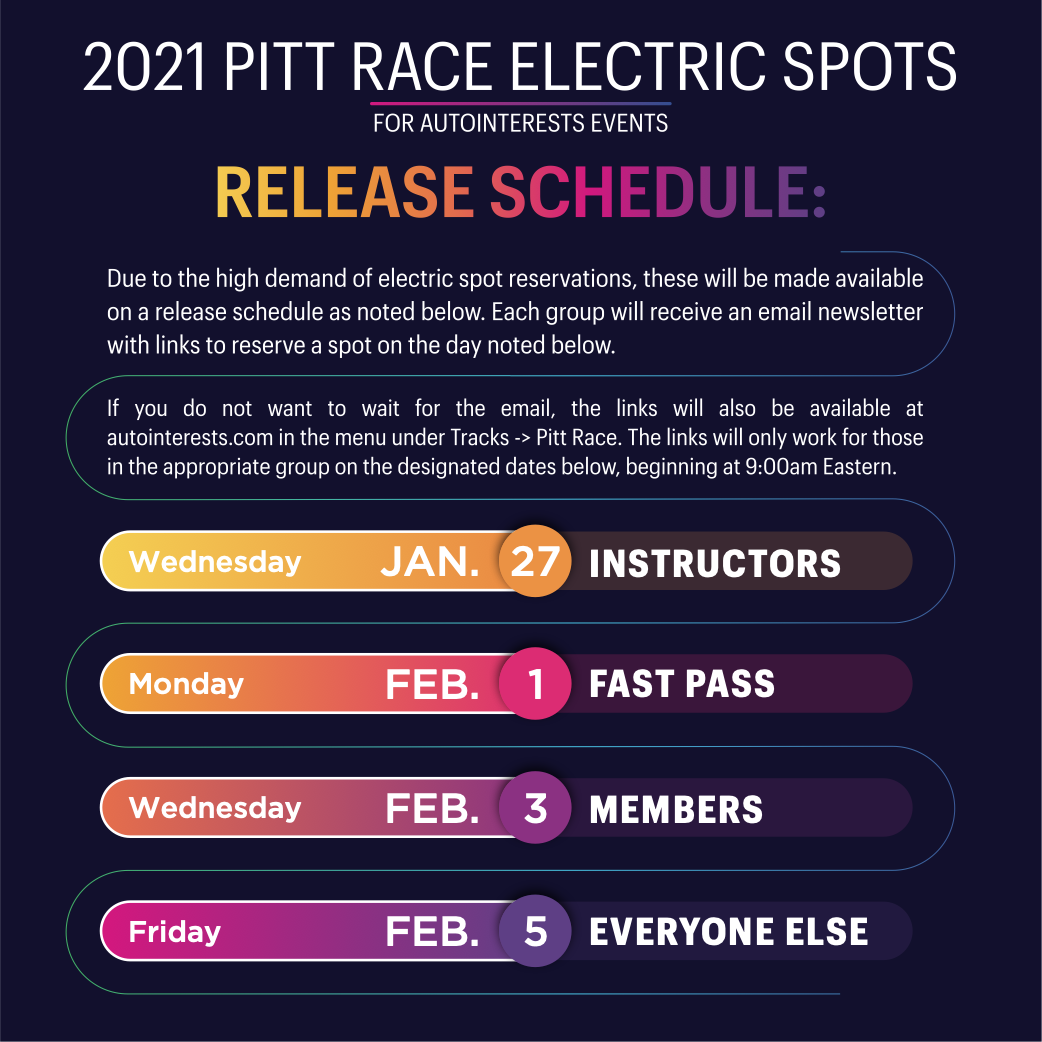 2021 PITT RACE ELECTRIC SPOTS

FOR AUTOINTERESTS EVENTS

RELEASE SCHEDULE:

Due to the high demand of electric spot reservations, these will be made available on a release schedule as noted below. Each group will receive an email newsletter with links to reserve a spot on the day noted below.

If you do not want to wait for the email, the links will also be available at autointerests.com in the menu under Tracks -> Pitt Race. The links will only work for those in the appropriate group on the designated dates below, beginning at 9:00am Eastern.

Wednesday JAN. 27 INSTRUCTORS

Monday FEB. 1 FAST PASS

Wednesday FEB. 3 MEMBERS

Friday FEB. 5 EVERYONE ELSE